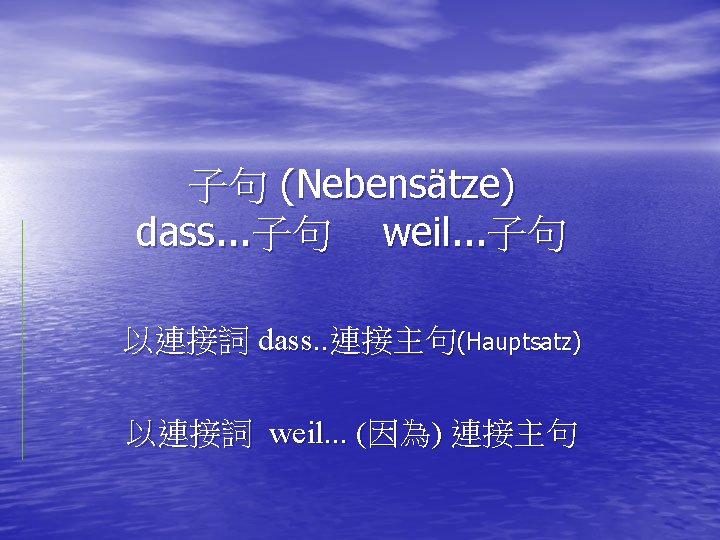 子句 (Nebensätze)
dass...子句 weil...子句

以連接詞 dass..連接主句(Hauptsatz)

以連接詞 weil... (因為) 連接主句